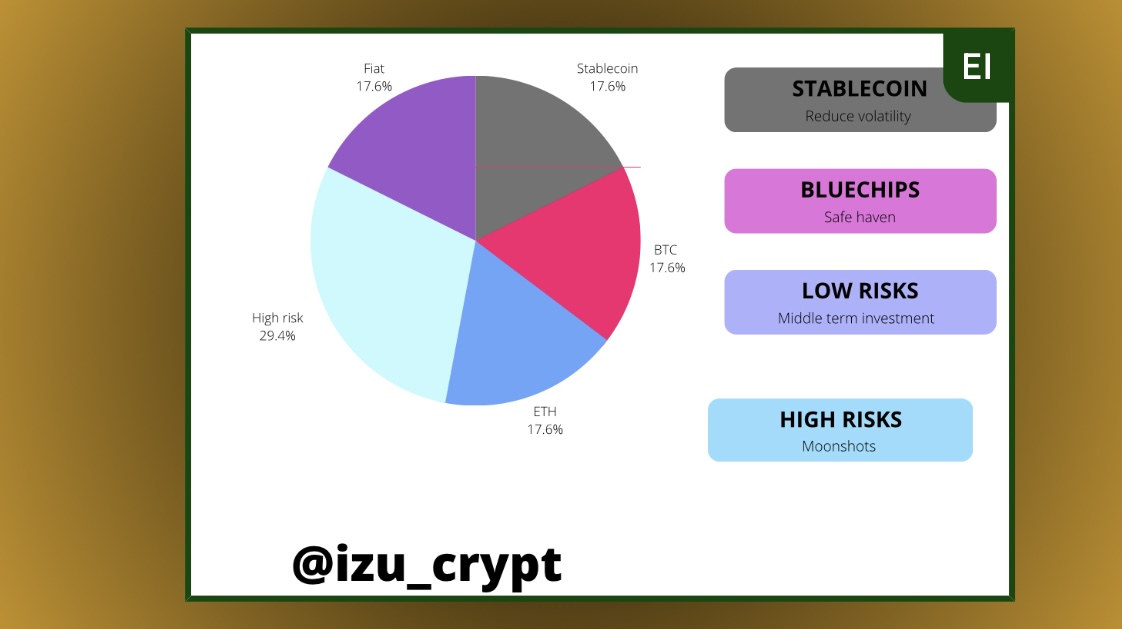 Fiat
17.6%

Stablecoin
17.6%

BTC
17.6%

ETH
17.6%

High risk
29.4%

EI

STABLECOIN
Reduce volatility

BLUECHIPS
Safe haven

LOW RISKS
Middle term investment

HIGH RISKS
Moonshots

@izu_crypt